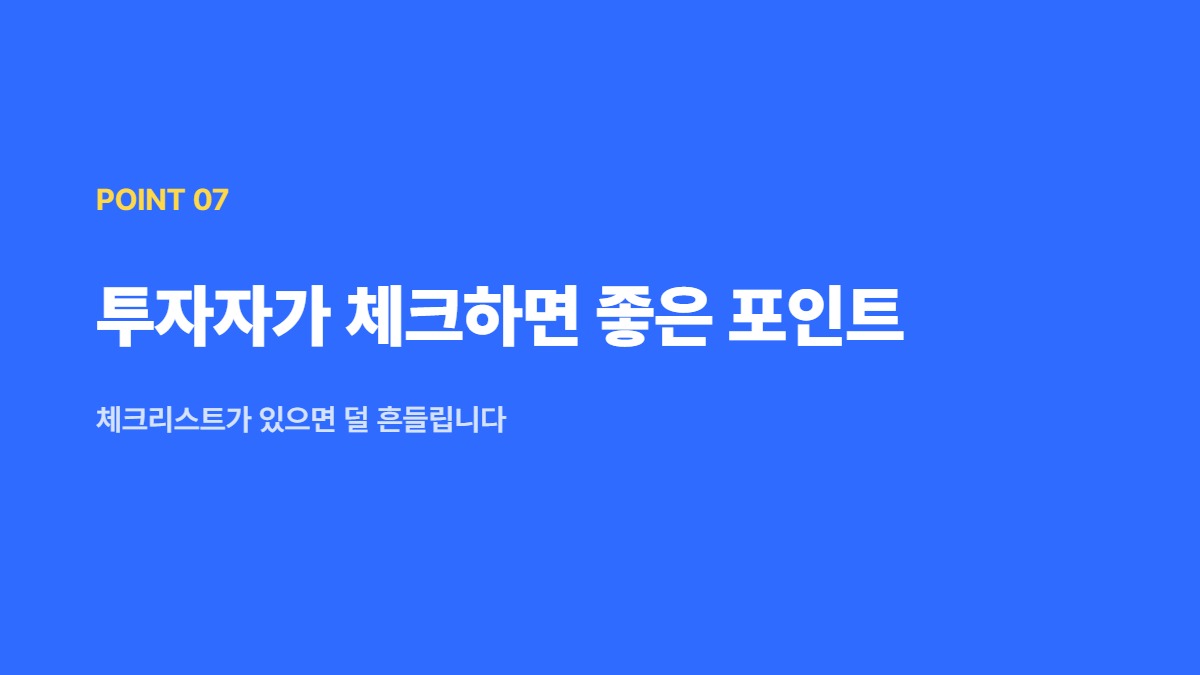 POINT 07

투자자가 체크하면 좋은 포인트

체크리스트가 있으면 덜 흔들립니다